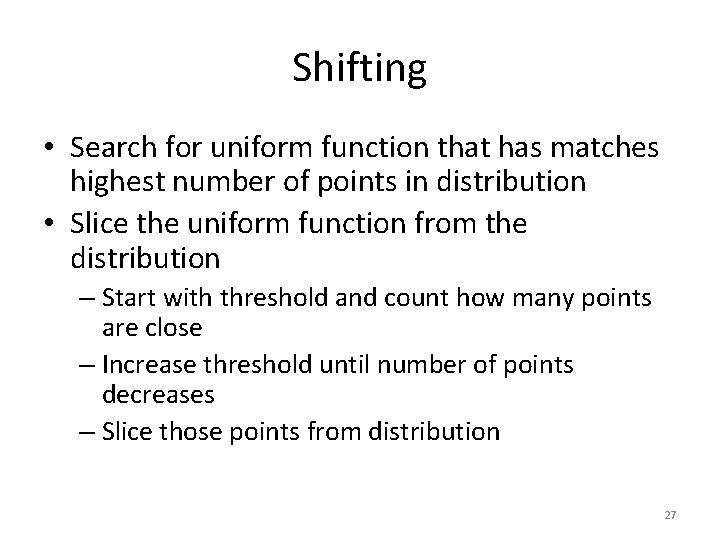 Shifting

• Search for uniform function that has matches highest number of points in distribution
• Slice the uniform function from the distribution
– Start with threshold and count how many points are close
– Increase threshold until number of points decreases
– Slice those points from distribution

27